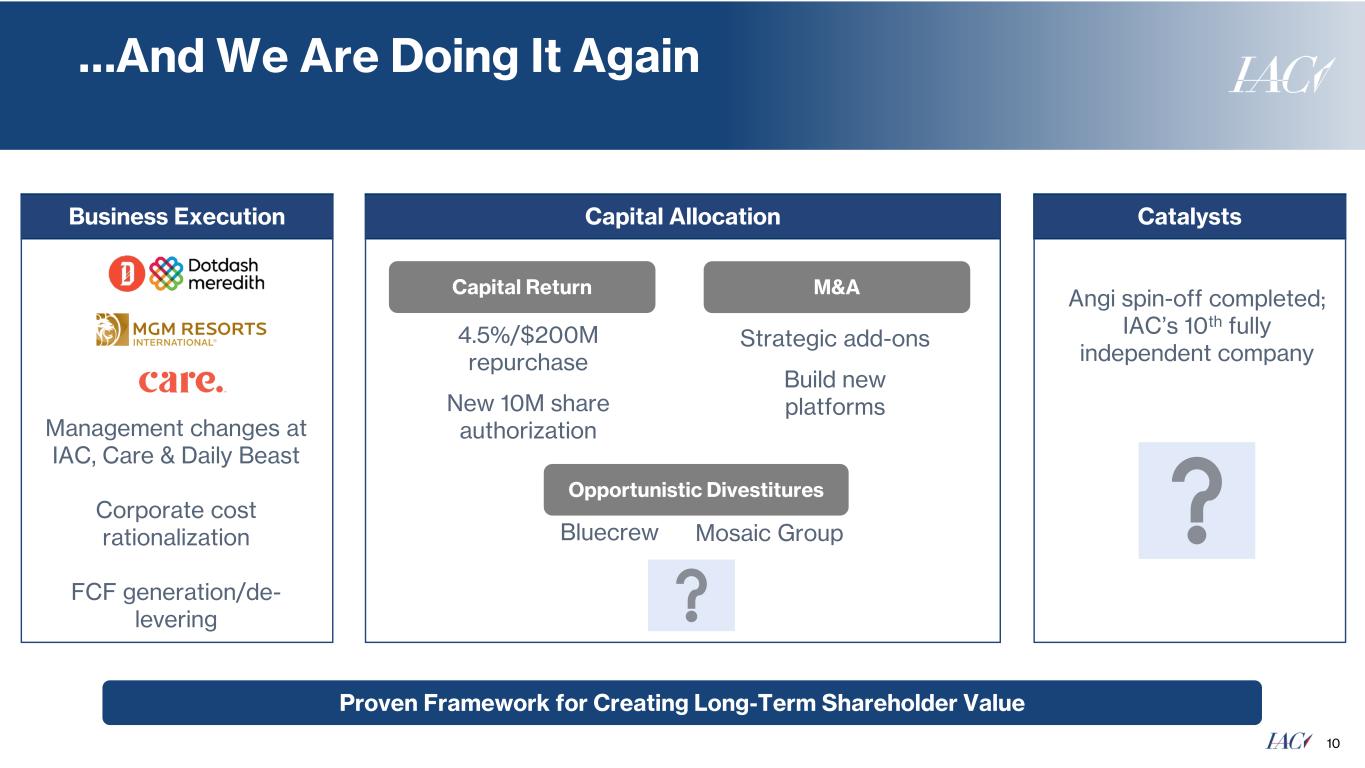 ...And We Are Doing It Again

IAC

Business Execution

Dotdash meredith

MGM RESORTS INTERNATIONAL

care.

Management changes at IAC, Care & Daily Beast

Corporate cost rationalization

FCF generation/de-levering

Capital Allocation

Capital Return

4.5%/$200M repurchase

New 10M share authorization

M&A

Strategic add-ons

Build new platforms

Opportunistic Divestitures

Bluecrew Mosaic Group

?

Catalysts

Angi spin-off completed; IAC's 10$^{th}$ fully independent company

?

Proven Framework for Creating Long-Term Shareholder Value

IAC 10